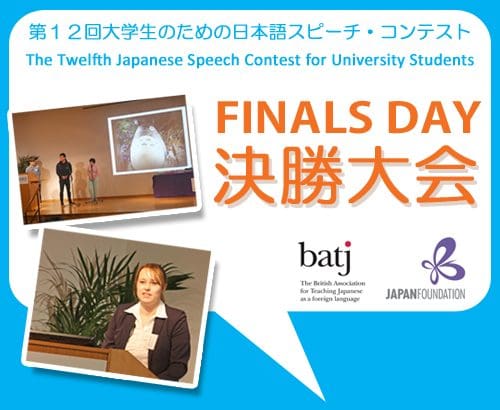 第１２回大学生のための日本語スピーチ・コンテスト
The Twelfth Japanese Speech Contest for University Students

FINALS DAY
決勝大会

batj
The British Association for Teaching Japanese as a foreign language

JAPANFOUNDATION